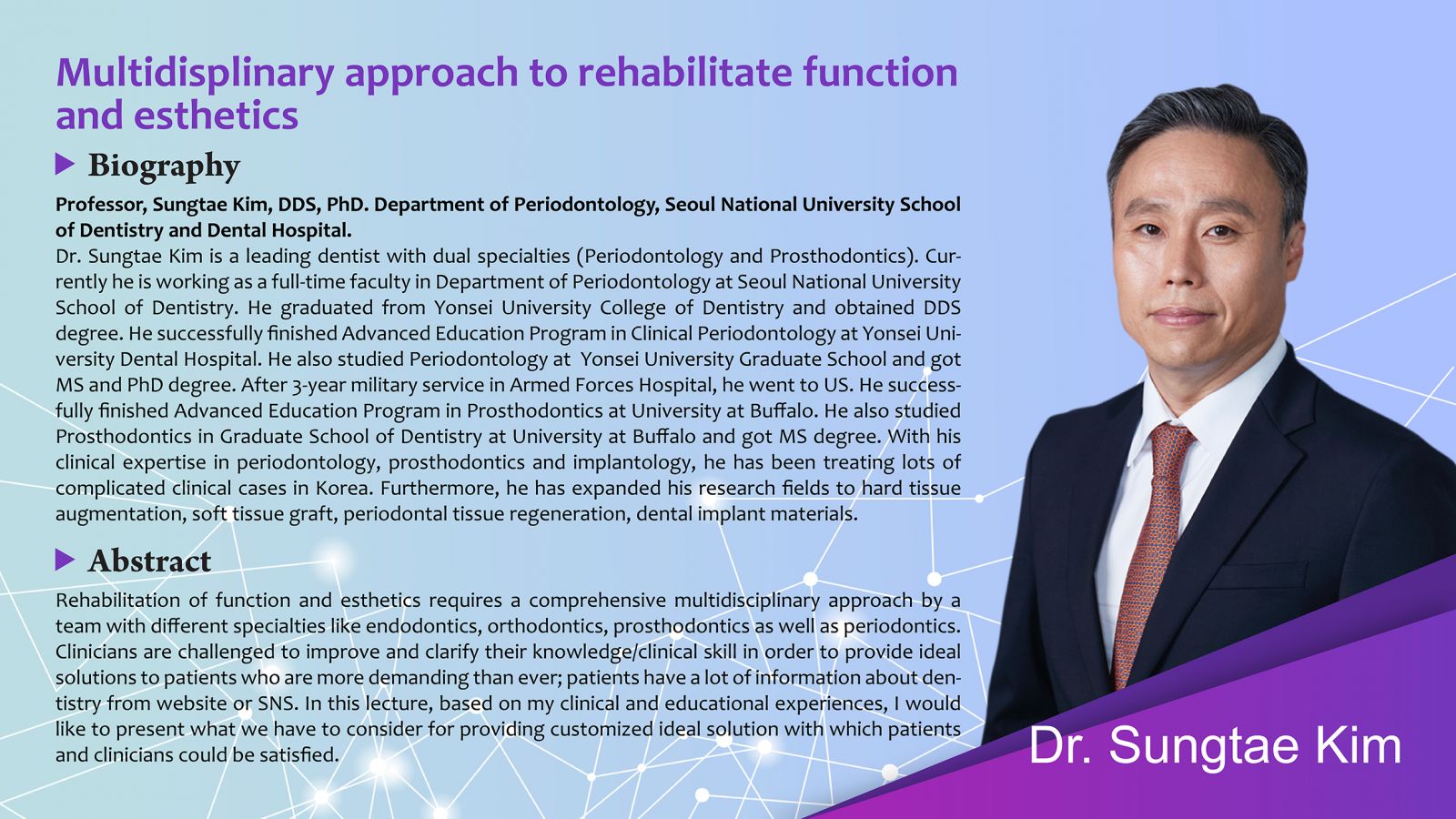 Multidisplinary approach to rehabilitate function and esthetics

Biography

Professor, Sungtae Kim, DDS, PhD. Department of Periodontology, Seoul National University School of Dentistry and Dental Hospital.
Dr. Sungtae Kim is a leading dentist with dual specialties (Periodontology and Prosthodontics). Currently he is working as a full-time faculty in Department of Periodontology at Seoul National University School of Dentistry. He graduated from Yonsei University College of Dentistry and obtained DDS degree. He successfully finished Advanced Education Program in Clinical Periodontology at Yonsei University Dental Hospital. He also studied Periodontology at Yonsei University Graduate School and got MS and PhD degree. After 3-year military service in Armed Forces Hospital, he went to US. He successfully finished Advanced Education Program in Prosthodontics at University at Buffalo. He also studied Prosthodontics in Graduate School of Dentistry at University at Buffalo and got MS degree. With his clinical expertise in periodontology, prosthodontics and implantology, he has been treating lots of complicated clinical cases in Korea. Furthermore, he has expanded his research fields to hard tissue augmentation, soft tissue graft, periodontal tissue regeneration, dental implant materials.

Abstract

Rehabilitation of function and esthetics requires a comprehensive multidisciplinary approach by a team with different specialties like endodontics, orthodontics, prosthodontics as well as periodontics. Clinicians are challenged to improve and clarify their knowledge/clinical skill in order to provide ideal solutions to patients who are more demanding than ever; patients have a lot of information about dentistry from website or SNS. In this lecture, based on my clinical and educational experiences, I would like to present what we have to consider for providing customized ideal solution with which patients and clinicians could be satisfied.

Dr. Sungtae Kim